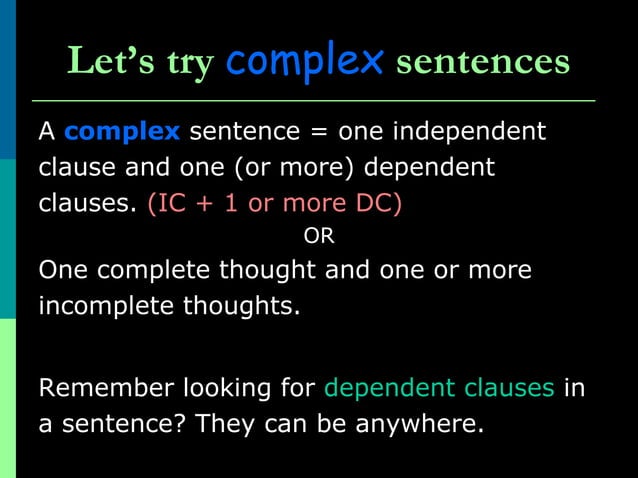 Let's try complex sentences

A complex sentence = one independent clause and one (or more) dependent clauses. (IC + 1 or more DC)

OR

One complete thought and one or more incomplete thoughts.

Remember looking for dependent clauses in a sentence? They can be anywhere.